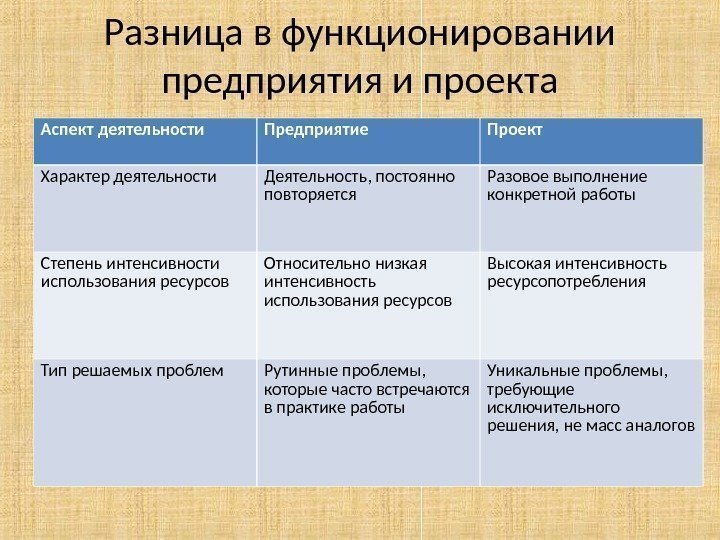 Разница в функционировании предприятия и проекта

| Аспект деятельности | Предприятие | Проект |
|---|---|---|
| Характер деятельности | Деятельность, постоянно повторяется | Разовое выполнение конкретной работы |
| Степень интенсивности использования ресурсов | Относительно низкая интенсивность использования ресурсов | Высокая интенсивность ресурсопотребления |
| Тип решаемых проблем | Рутинные проблемы, которые часто встречаются в практике работы | Уникальные проблемы, требующие исключительного решения, не масс аналогов |